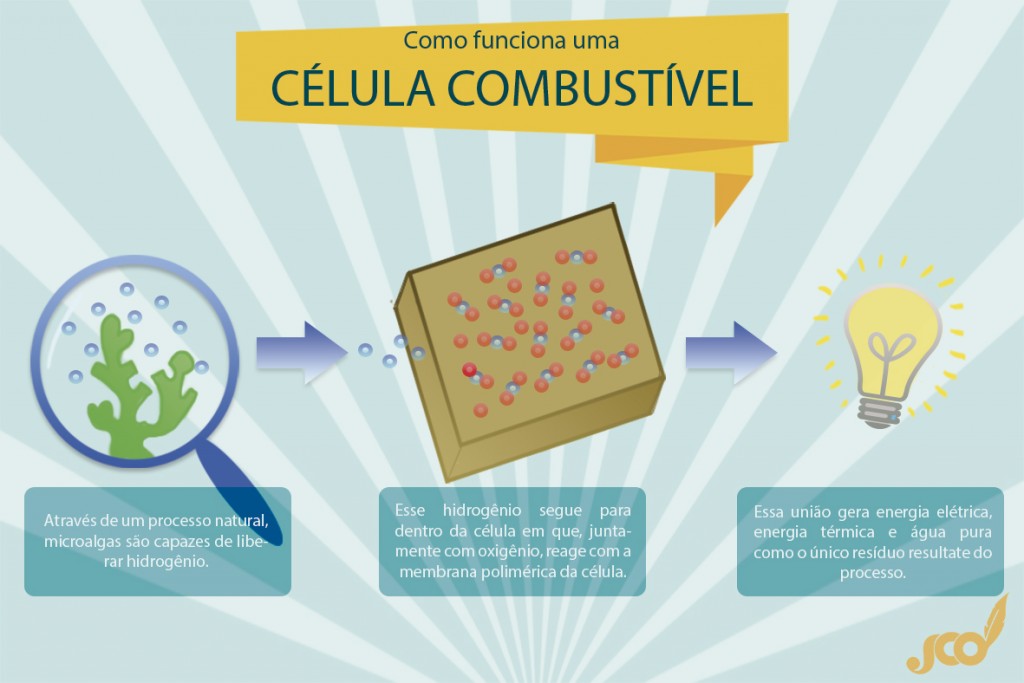 Como funciona uma

CÉLULA COMBUSTÍVEL

Através de um processo natural, microalgas são capazes de liberar hidrogênio.

Esse hidrogênio segue para dentro da célula em que, juntamente com oxigênio, reage com a membrana polimérica da célula.

Essa união gera energia elétrica, energia térmica e água pura como o único resíduo resultate do processo.

JCO